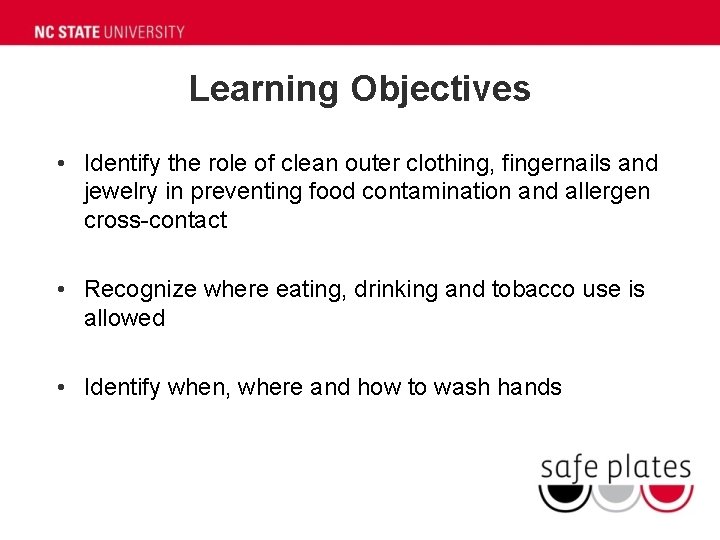 NC STATE UNIVERSITY

Learning Objectives

• Identify the role of clean outer clothing, fingernails and jewelry in preventing food contamination and allergen cross-contact

• Recognize where eating, drinking and tobacco use is allowed

• Identify when, where and how to wash hands

safe plates